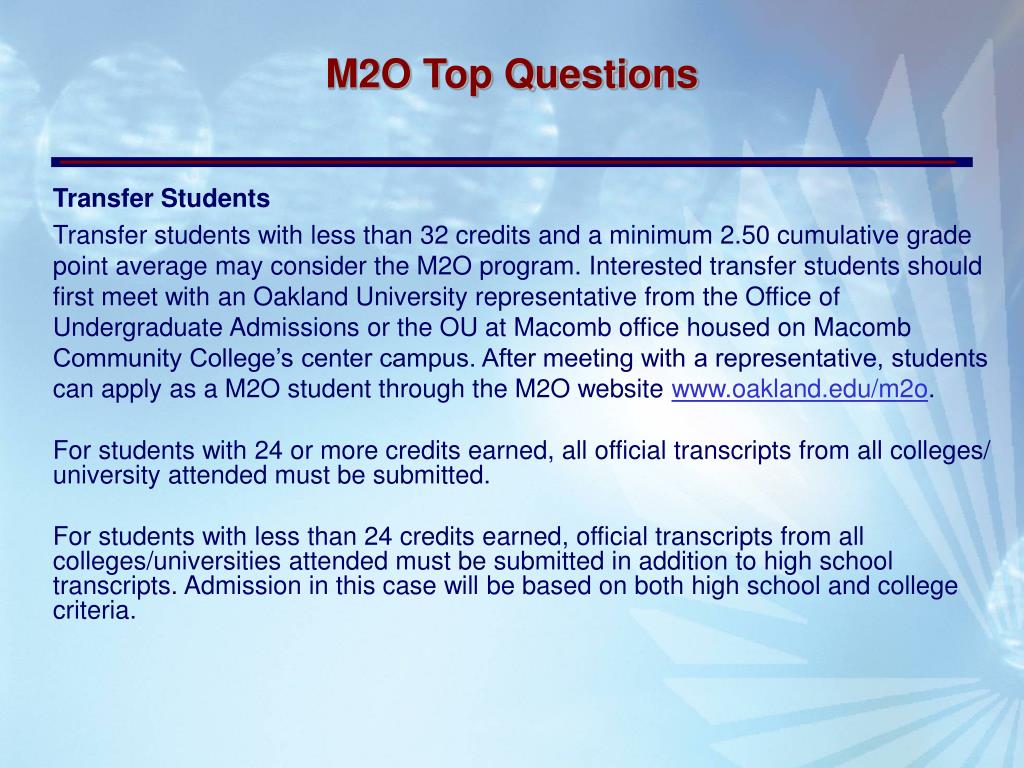 M2O Top Questions

Transfer Students

Transfer students with less than 32 credits and a minimum 2.50 cumulative grade point average may consider the M2O program. Interested transfer students should first meet with an Oakland University representative from the Office of Undergraduate Admissions or the OU at Macomb office housed on Macomb Community College's center campus. After meeting with a representative, students can apply as a M2O student through the M2O website www.oakland.edu/m2o.

For students with 24 or more credits earned, all official transcripts from all colleges/ university attended must be submitted.

For students with less than 24 credits earned, official transcripts from all colleges/universities attended must be submitted in addition to high school transcripts. Admission in this case will be based on both high school and college criteria.